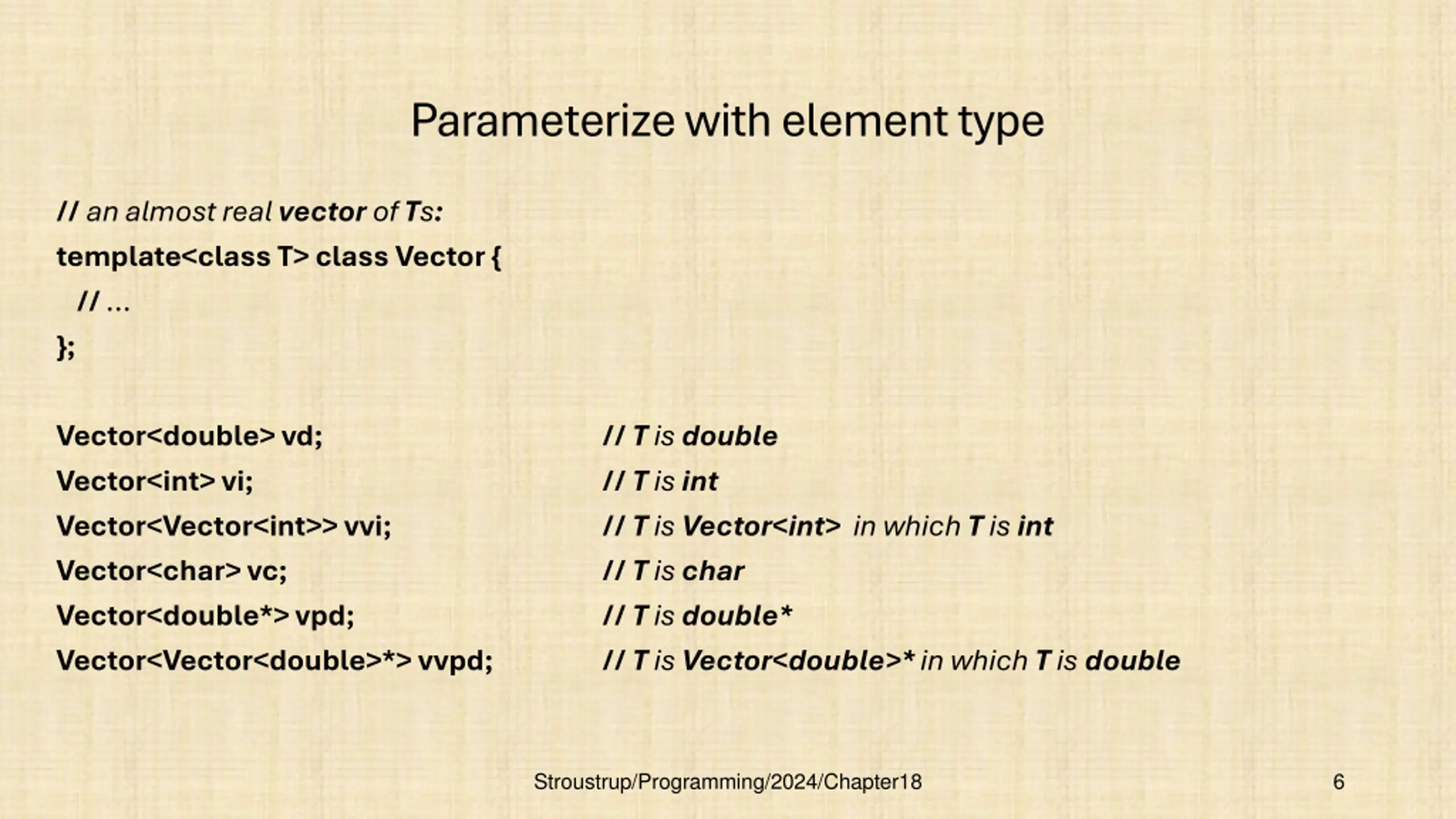 Parameterize with element type

// an almost real vector of Ts:
template<class T> class Vector {
// ...
};

Vector<double> vd; // T is double
Vector<int> vi; // T is int
Vector<Vector<int>> vvi; // T is Vector<int> in which T is int
Vector<char> vc; // T is char
Vector<double*> vpd; // T is double*
Vector<Vector<double>*> vvpd; // T is Vector<double>* in which T is double

Stroustrup/Programming/2024/Chapter18 6